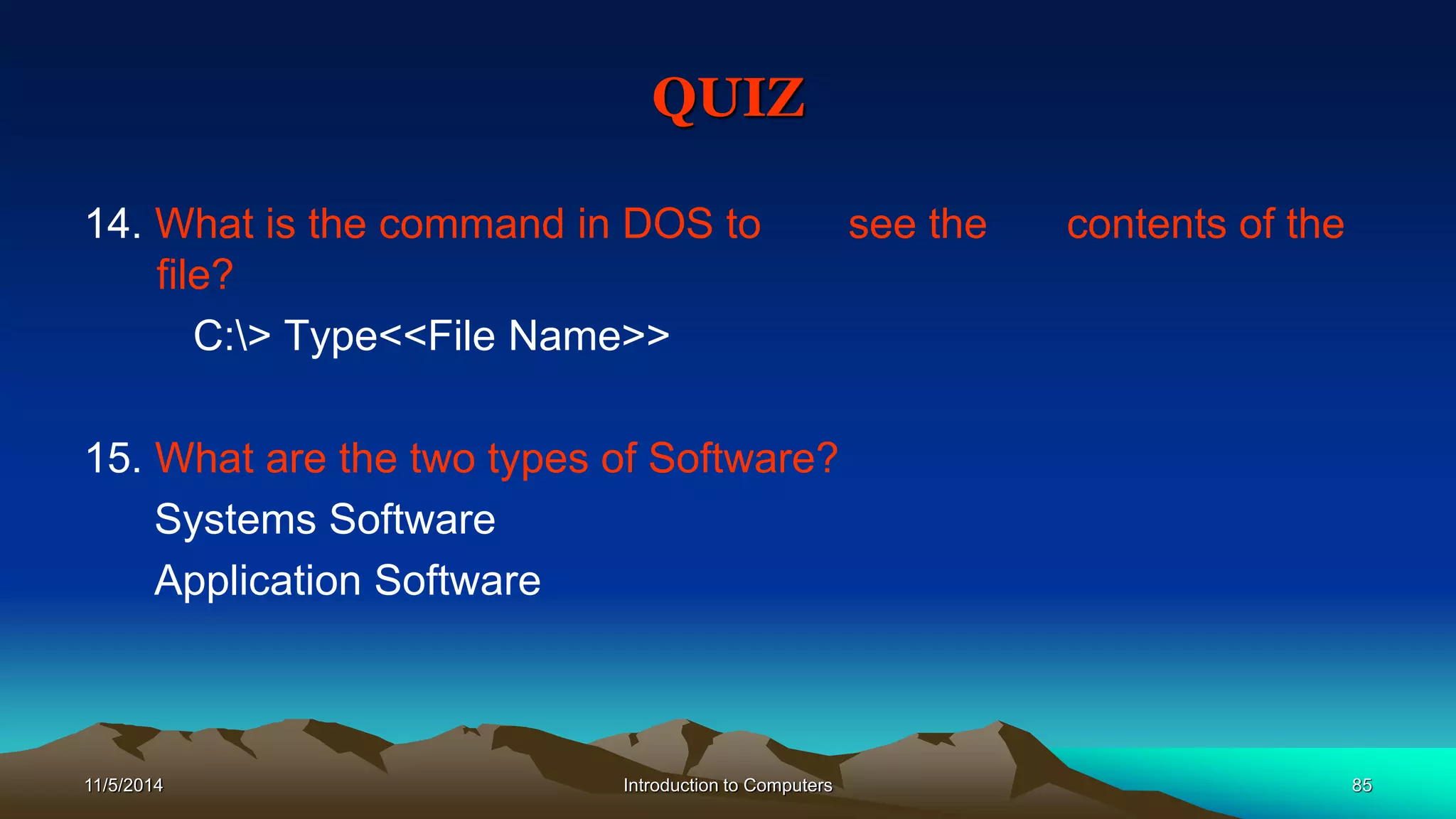 QUIZ

14. What is the command in DOS to see the contents of the file?

C:\> Type<<File Name>>

15. What are the two types of Software?

Systems Software

Application Software

11/5/2014

Introduction to Computers

85